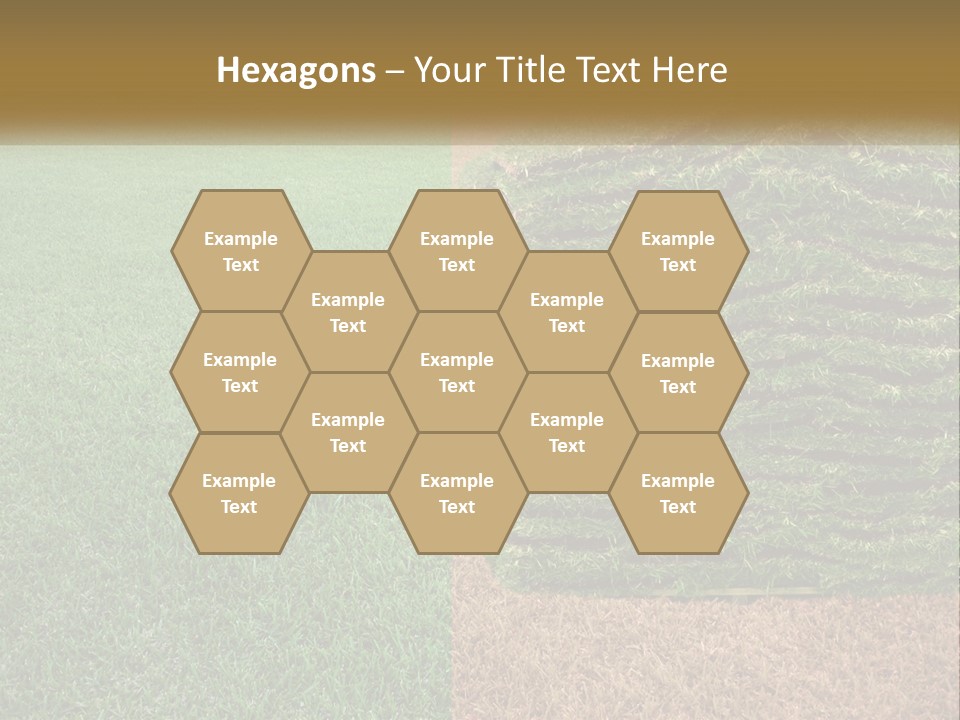 Hexagons – Your Title Text Here

Example Text

Example Text

Example Text

Example Text

Example Text

Example Text

Example Text

Example Text

Example Text

Example Text

Example Text

Example Text

Example Text